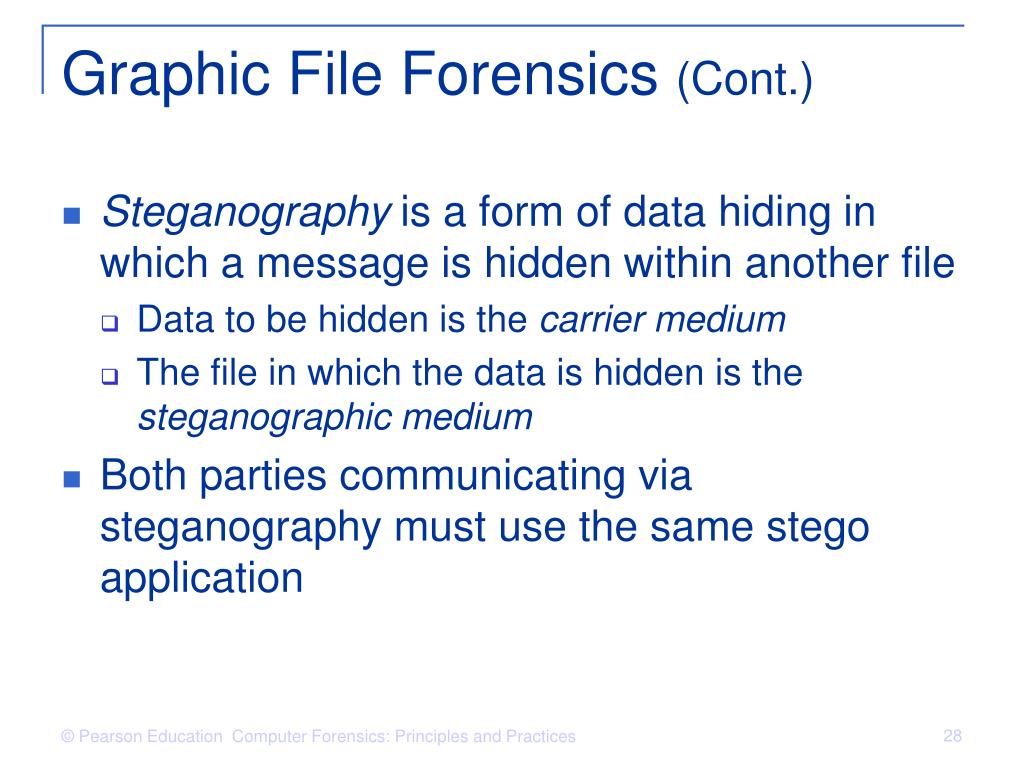 Graphic File Forensics (Cont.)

Steganography is a form of data hiding in which a message is hidden within another file

Data to be hidden is the carrier medium

The file in which the data is hidden is the steganographic medium

Both parties communicating via steganography must use the same stego application

© Pearson Education Computer Forensics: Principles and Practices

28